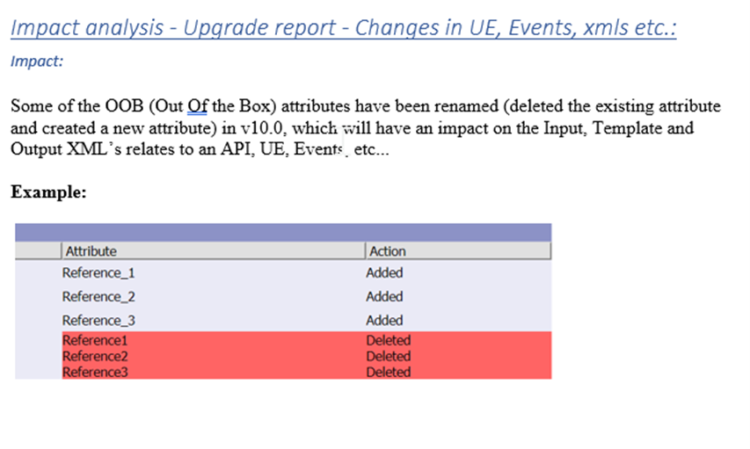 Impact analysis - Upgrade report - Changes in UE, Events, xmls etc.:

Impact:

Some of the OOB (Out Of the Box) attributes have been renamed (deleted the existing attribute and created a new attribute) in v10.0, which will have an impact on the Input, Template and Output XML's relates to an API, UE, Events, etc...

Example:

| Attribute | Action |
|---|---|
| Reference_1 | Added |
| Reference_2 | Added |
| Reference_3 | Added |
| Reference1 | Deleted |
| Reference2 | Deleted |
| Reference3 | Deleted |